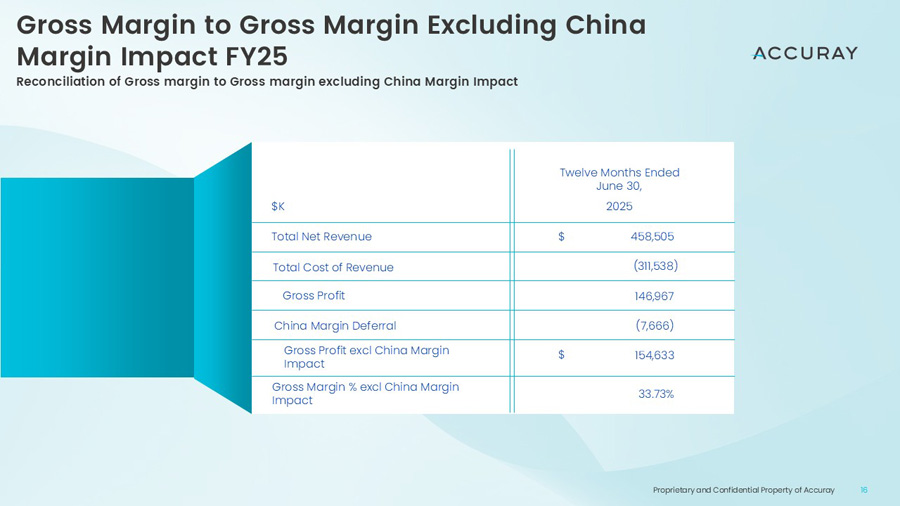 Gross Margin to Gross Margin Excluding China Margin Impact FY25

ACCURAY

Reconciliation of Gross margin to Gross margin excluding China Margin Impact

| $K | Twelve Months Ended June 30, 2025 |
|---|---|
| Total Net Revenue | $ 458,505 |
| Total Cost of Revenue | (311,538) |
| Gross Profit | 146,967 |
| China Margin Deferral | (7,666) |
| Gross Profit excl China Margin Impact | $ 154,633 |
| Gross Margin % excl China Margin Impact | 33.73% |

Proprietary and Confidential Property of Accuray 16